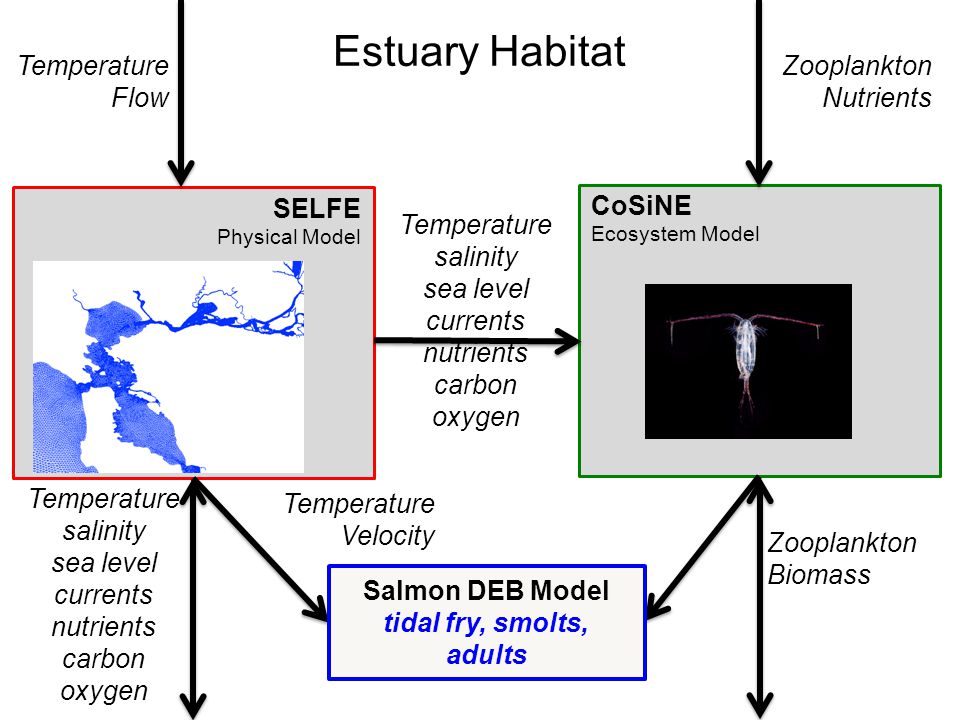 Estuary Habitat

Temperature
Flow

Zooplankton
Nutrients

SELFE
Physical Model

Temperature
salinity
sea level
currents
nutrients
carbon
oxygen

CoSiNE
Ecosystem Model

Temperature
salinity
sea level
currents
nutrients
carbon
oxygen

Temperature
Velocity

Zooplankton
Biomass

Salmon DEB Model
tidal fry, smolts, adults